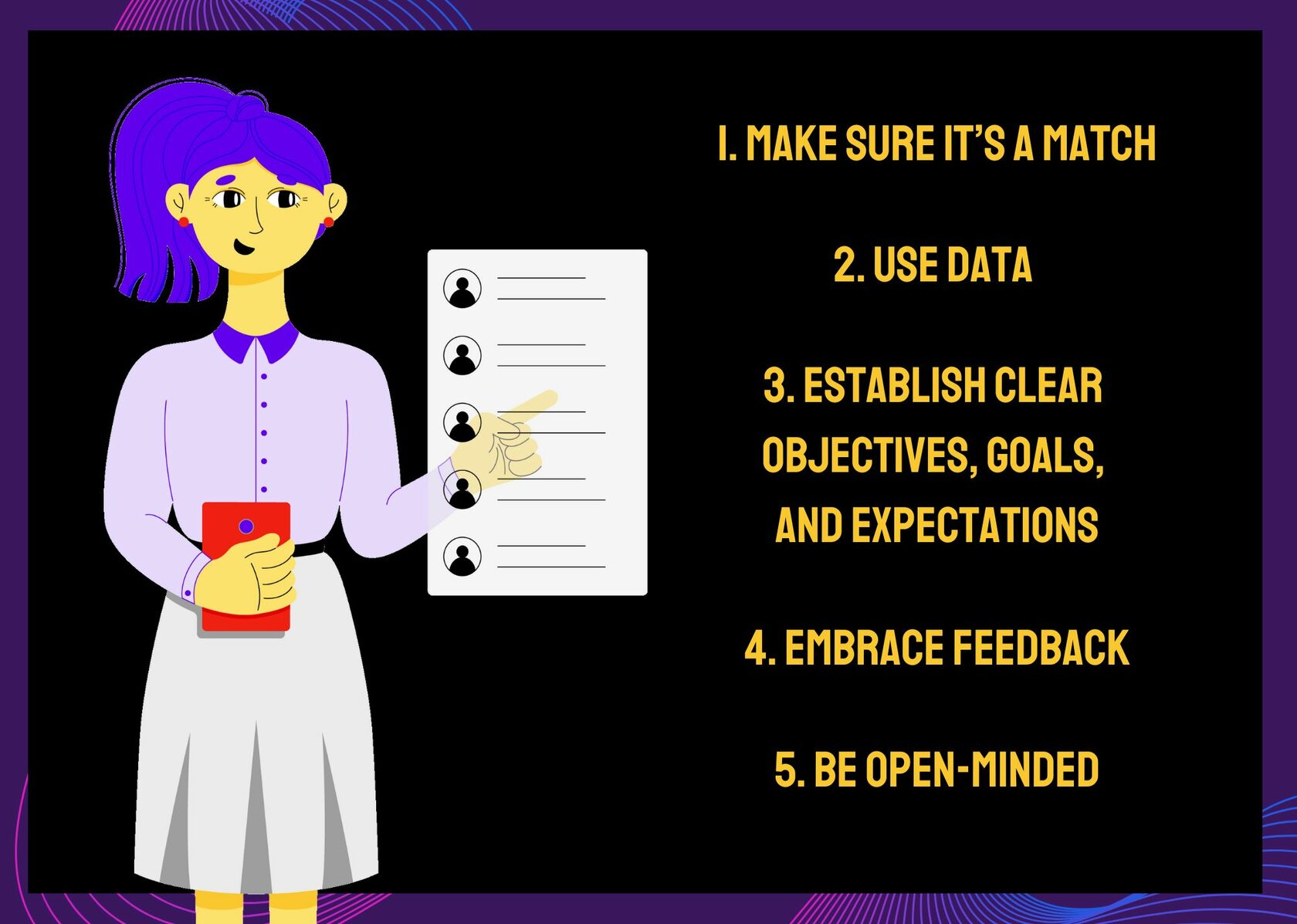 1. MAKE SURE IT'S A MATCH

2. USE DATA

3. ESTABLISH CLEAR OBJECTIVES, GOALS, AND EXPECTATIONS

4. EMBRACE FEEDBACK

5. BE OPEN-MINDED